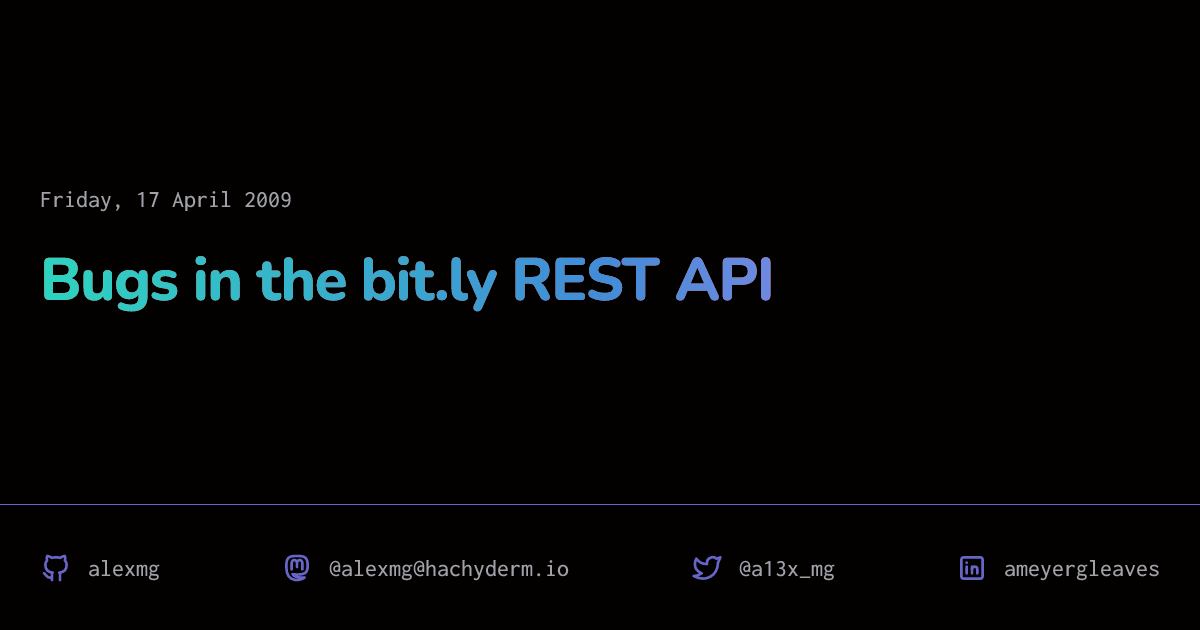 Friday, 17 April 2009

Bugs in the bit.ly REST API

alexmg @alexmg@hachyderm.io @a13x_mg ameyergleaves